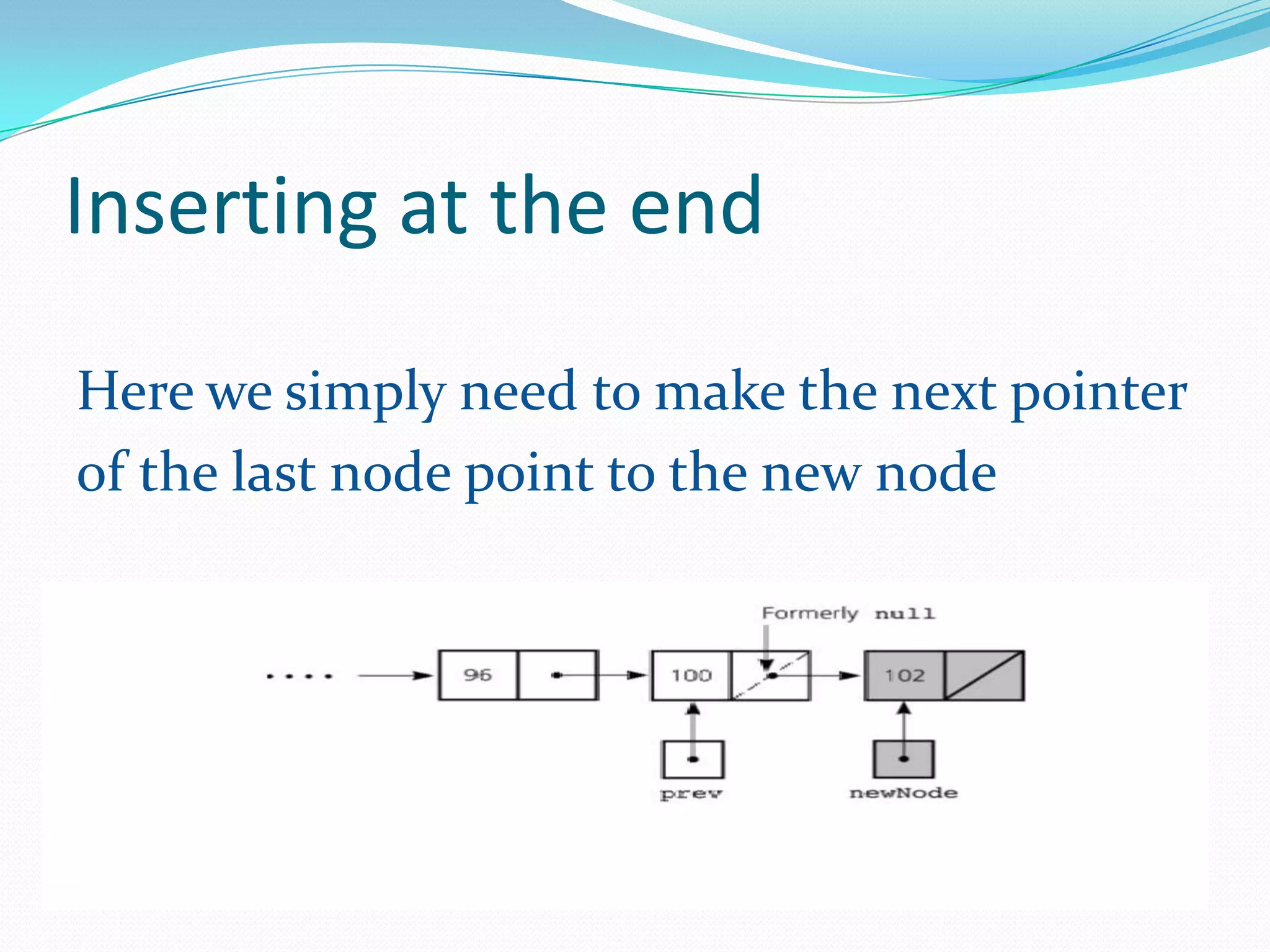 Inserting at the end

Here we simply need to make the next pointer of the last node point to the new node

Formerly null

....

96

100

102

prev

newNode